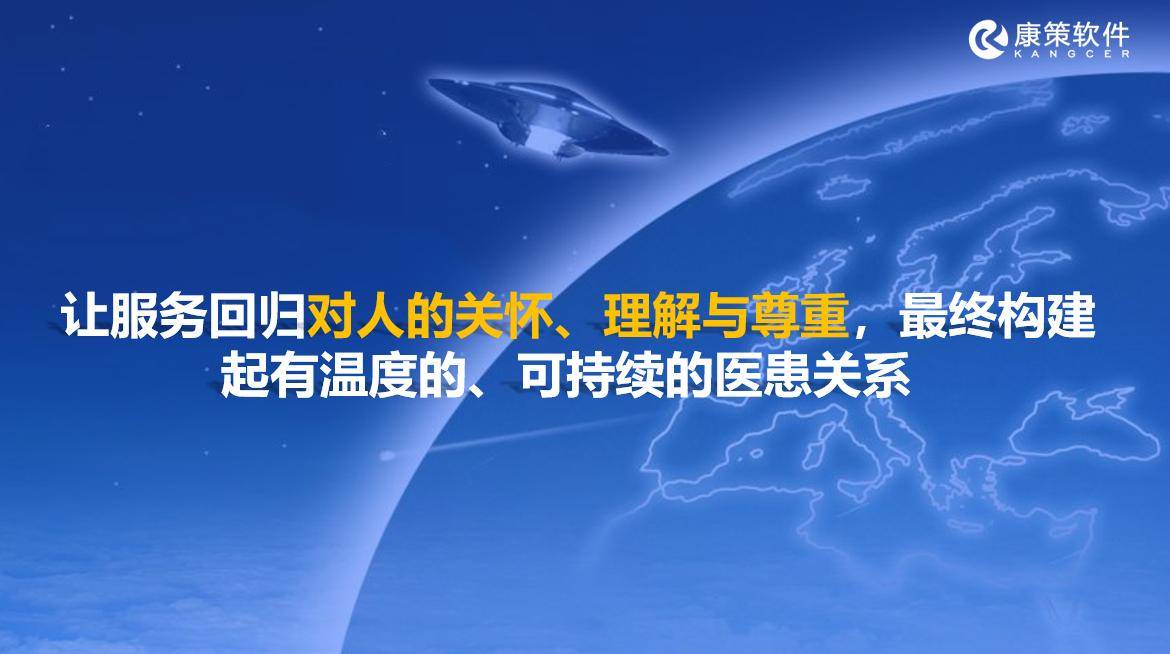 康策软件
KANGCER

让服务回归对人的关怀、理解与尊重，最终构建起有温度的、可持续的医患关系